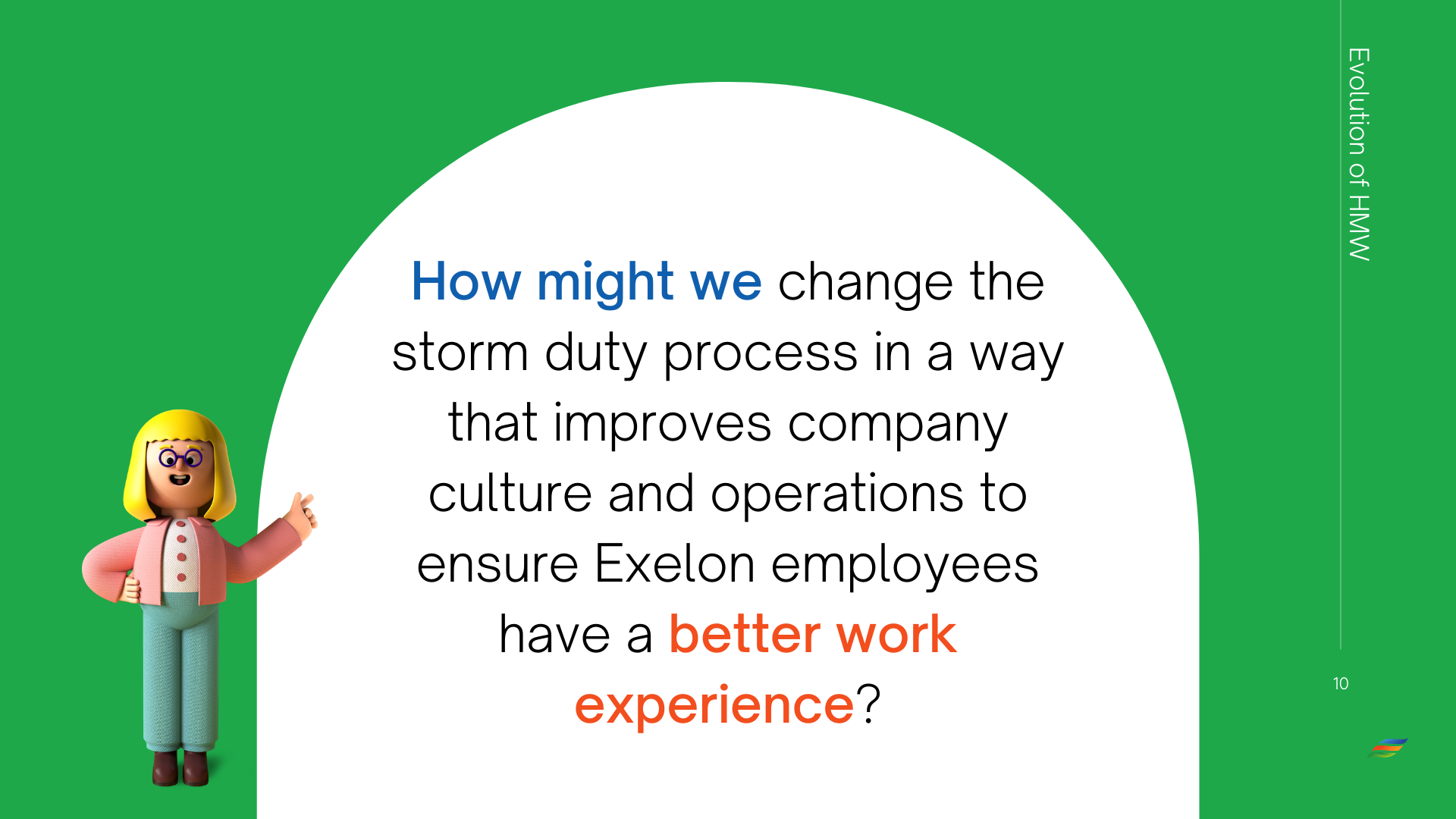 How might we change the storm duty process in a way that improves company culture and operations to ensure Exelon employees have a better work experience?

Evolution of HMW

10